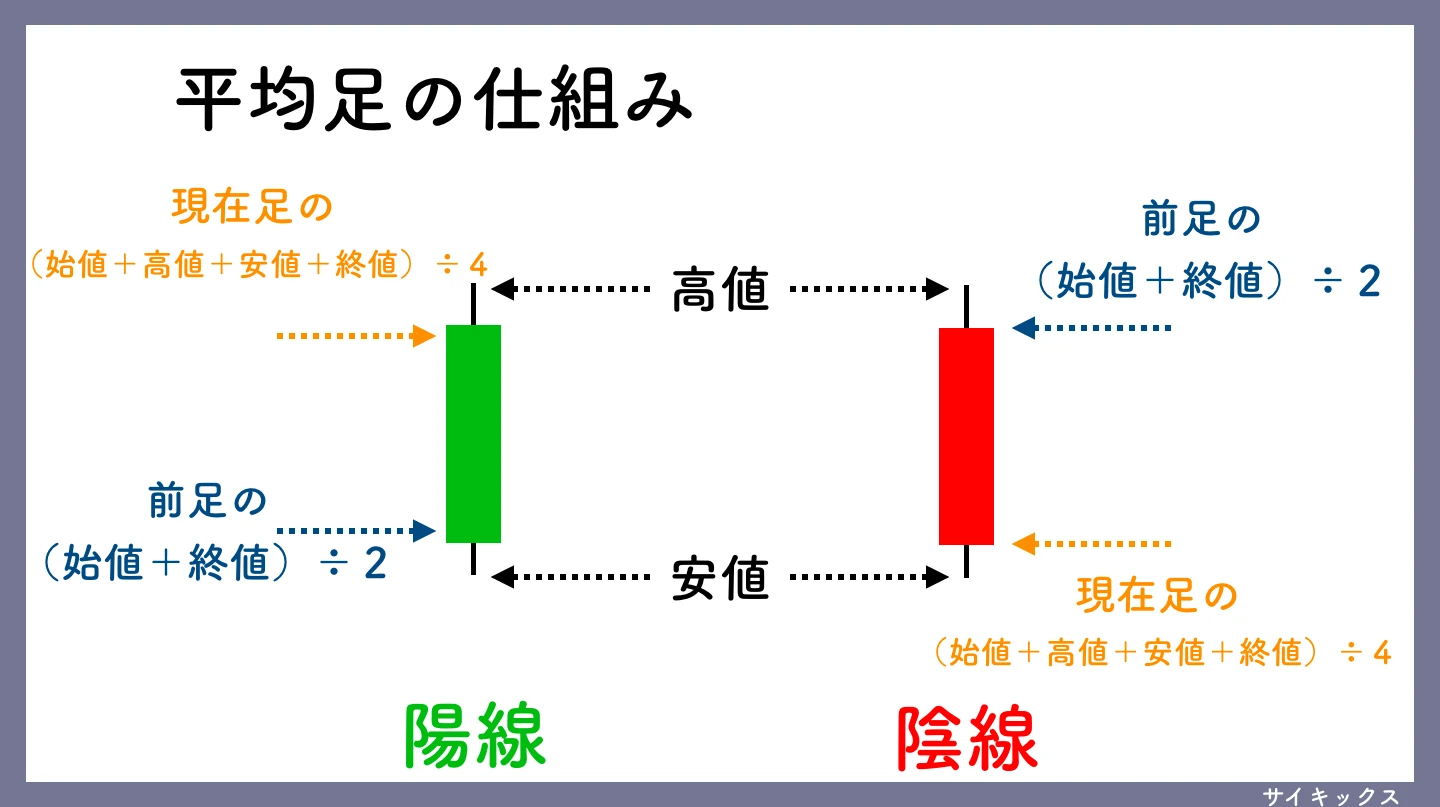 平均足の仕組み

現在足の
（始値＋高値＋安値＋終値）÷4

高値

前足の
（始値＋終値）÷2

前足の
（始値＋終値）÷2

安値

現在足の
（始値＋高値＋安値＋終値）÷4

陽線

陰線

サイキックス